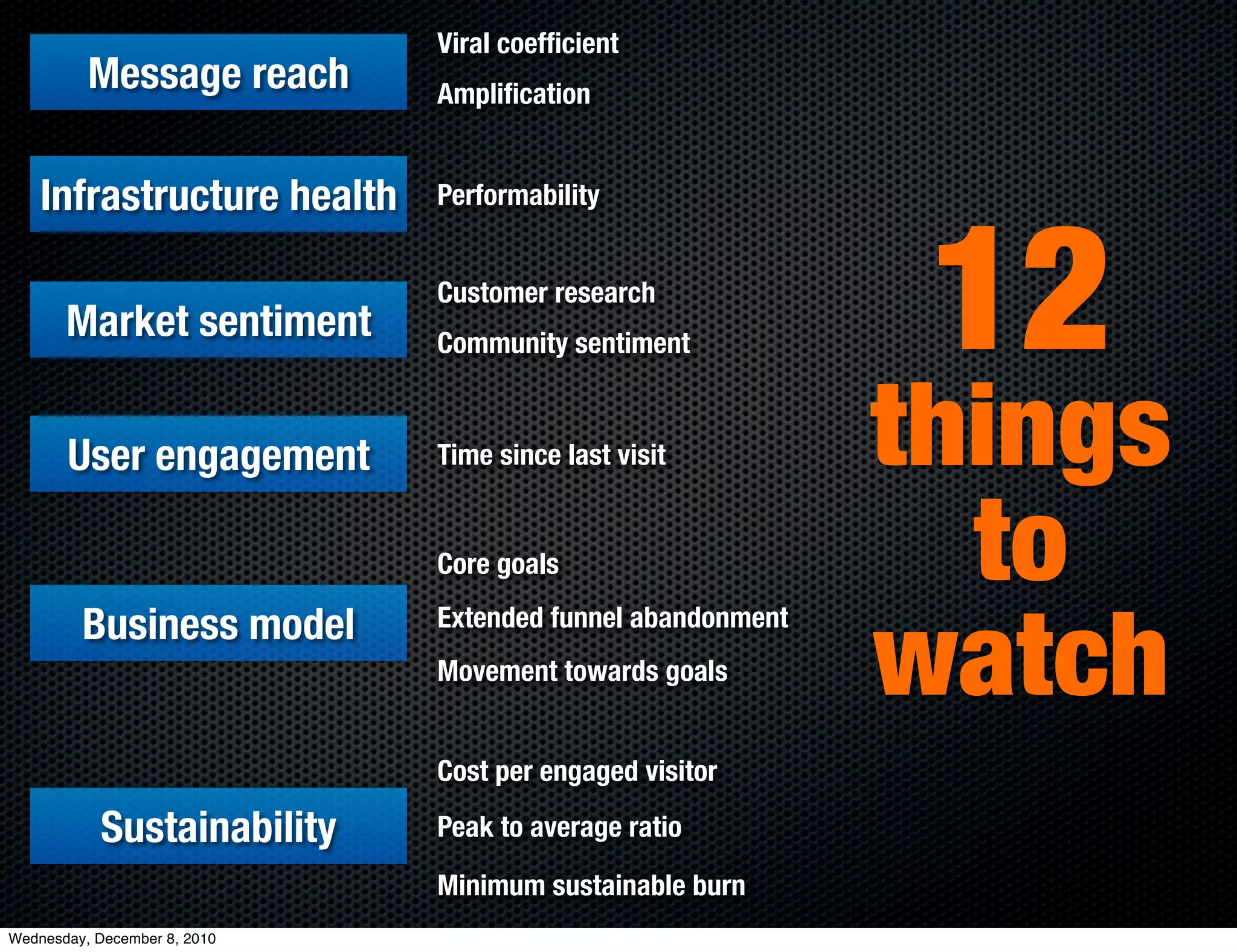 Message reach

Viral coefficient

Amplification

Infrastructure health

Performability

Market sentiment

Customer research

Community sentiment

User engagement

Time since last visit

Business model

Core goals

Extended funnel abandonment

Movement towards goals

Sustainability

Cost per engaged visitor

Peak to average ratio

Minimum sustainable burn

12 things to watch

Wednesday, December 8, 2010